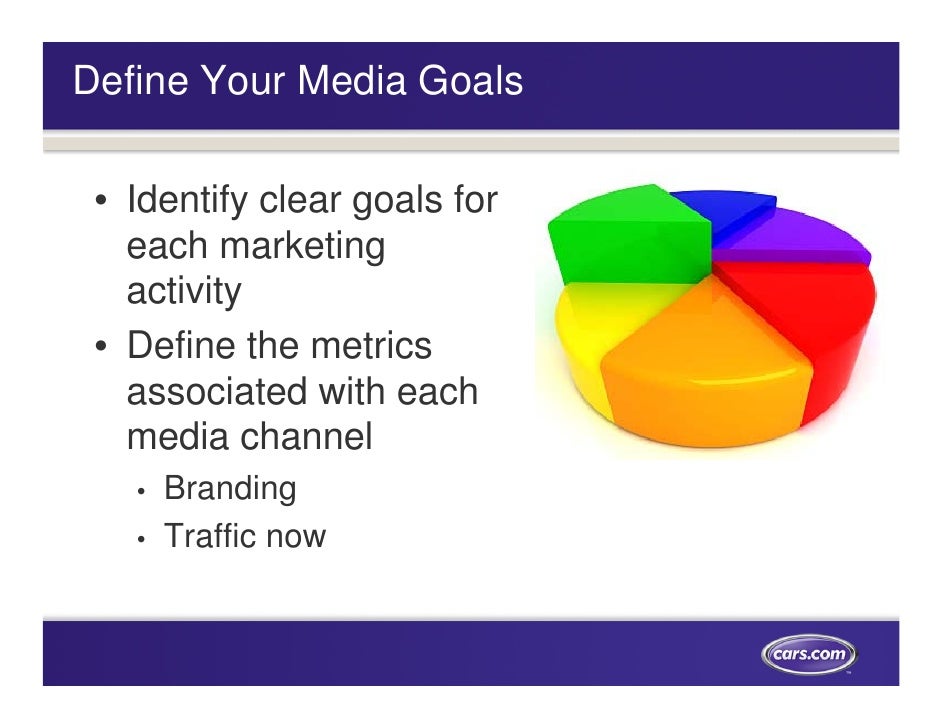 Define Your Media Goals

• Identify clear goals for each marketing activity
• Define the metrics associated with each media channel
  • Branding
  • Traffic now

cars.com